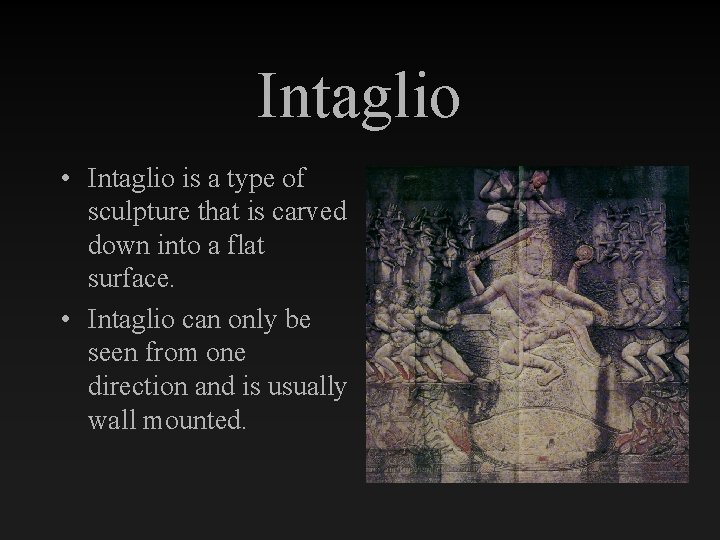 Intaglio

• Intaglio is a type of sculpture that is carved down into a flat surface.

• Intaglio can only be seen from one direction and is usually wall mounted.